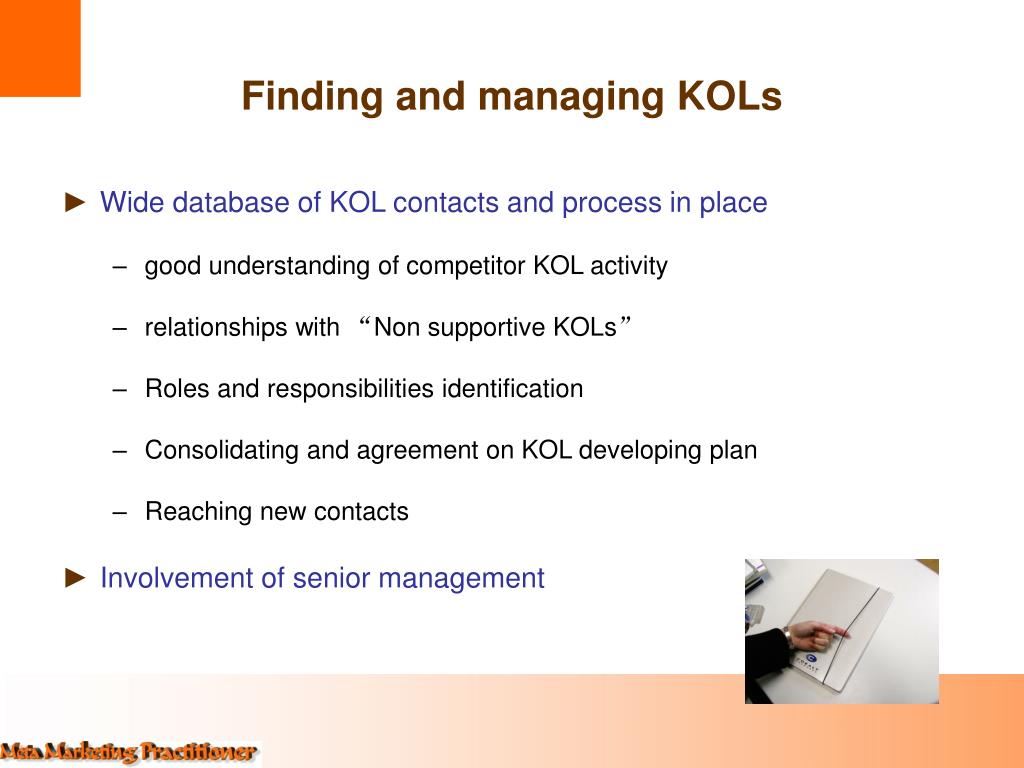 Finding and managing KOLs

► Wide database of KOL contacts and process in place

– good understanding of competitor KOL activity

– relationships with “Non supportive KOLs”

– Roles and responsibilities identification

– Consolidating and agreement on KOL developing plan

– Reaching new contacts

► Involvement of senior management

Asia Marketing Practitioner